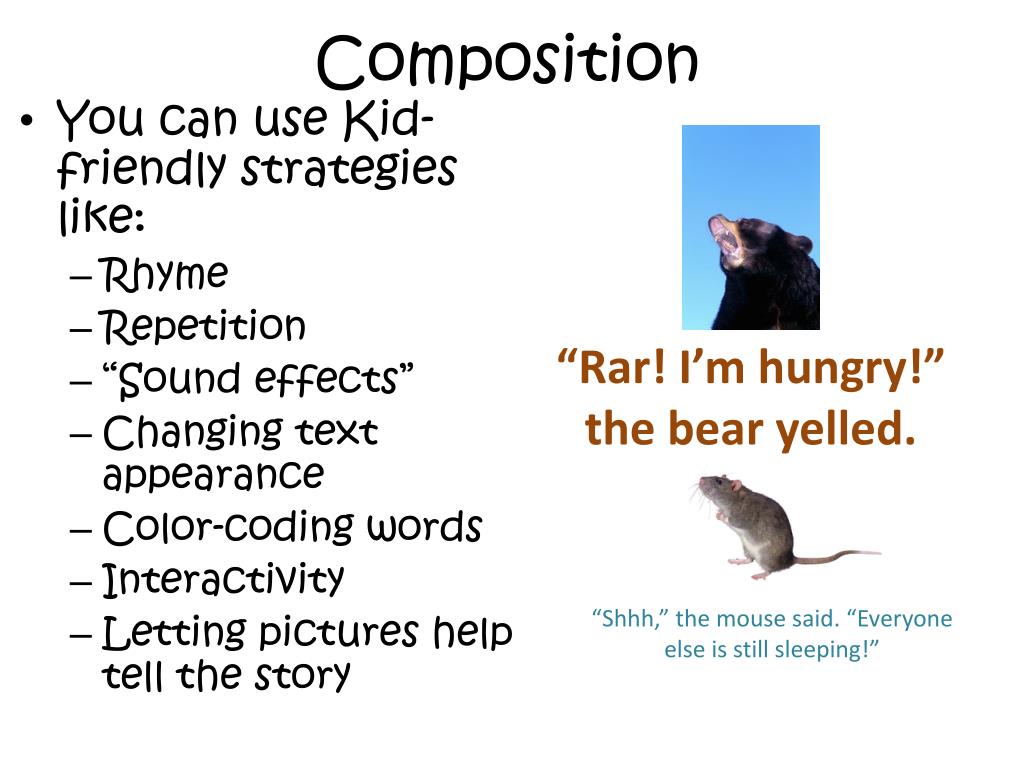 Composition

• You can use Kid-friendly strategies like:
– Rhyme
– Repetition
– “Sound effects”
– Changing text appearance
– Color-coding words
– Interactivity
– Letting pictures help tell the story

“Rar! I’m hungry!” the bear yelled.

“Shhh,” the mouse said. “Everyone else is still sleeping!”